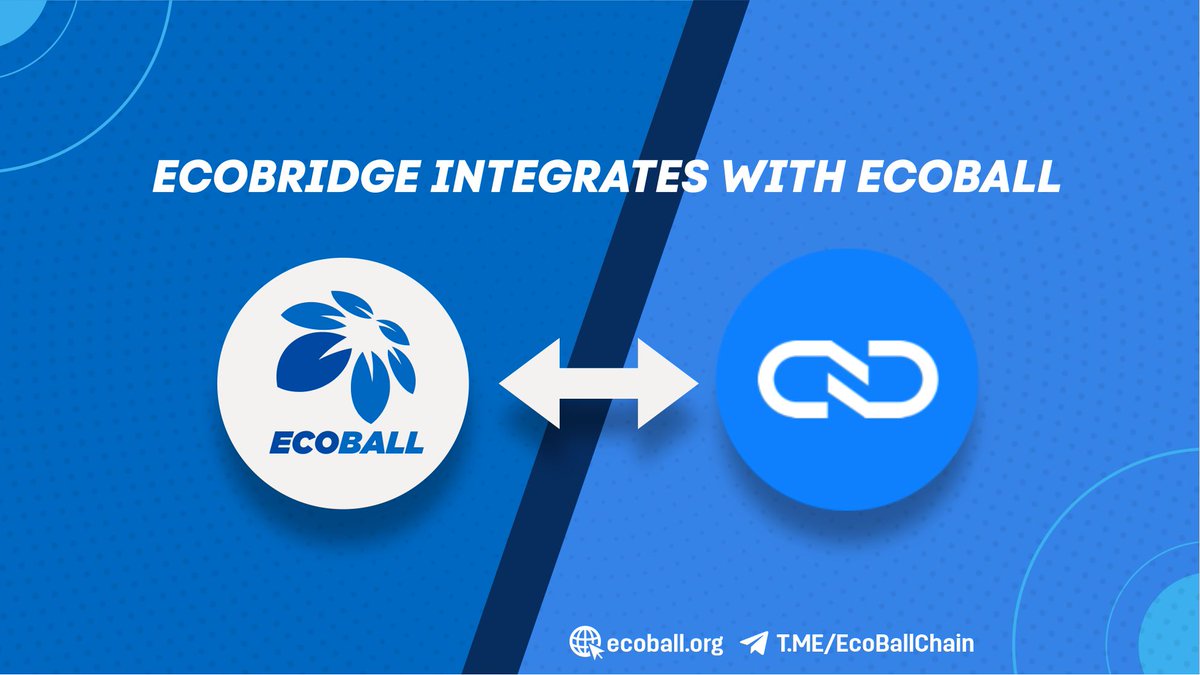 ECOBRIDGE INTEGRATES WITH ECOBALL

ECOBALL

ecoball.org T.ME/EcoBallChain